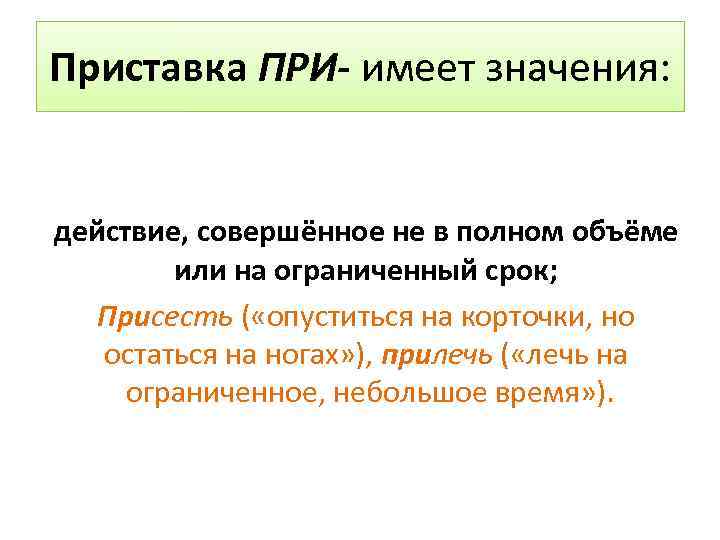 Приставка ПРИ- имеет значения:

действие, совершённое не в полном объёме или на ограниченный срок;

Присесть («опуститься на корточки, но остаться на ногах»), прилечь («лечь на ограниченное, небольшое время»).